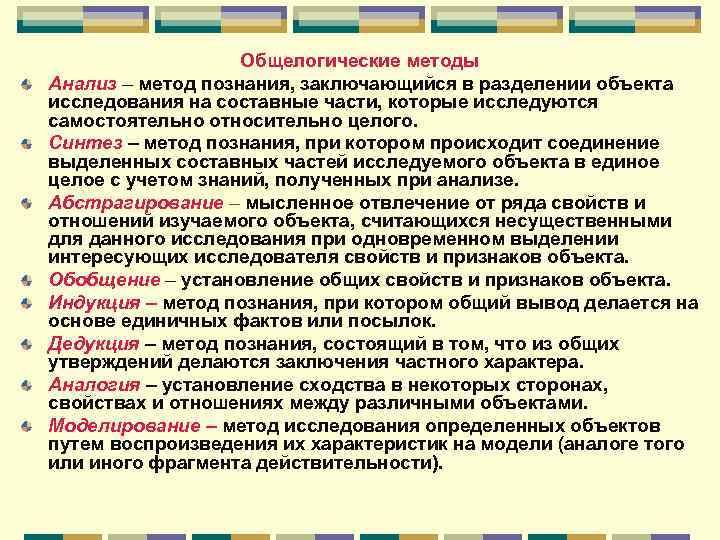 Общелогические методы

Анализ – метод познания, заключающийся в разделении объекта исследования на составные части, которые исследуются самостоятельно относительно целого.

Синтез – метод познания, при котором происходит соединение выделенных составных частей исследуемого объекта в единое целое с учетом знаний, полученных при анализе.

Абстрагирование – мысленное отвлечение от ряда свойств и отношений изучаемого объекта, считающихся несущественными для данного исследования при одновременном выделении интересующих исследователя свойств и признаков объекта.

Обобщение – установление общих свойств и признаков объекта.

Индукция – метод познания, при котором общий вывод делается на основе единичных фактов или посылок.

Дедукция – метод познания, состоящий в том, что из общих утверждений делаются заключения частного характера.

Аналогия – установление сходства в некоторых сторонах, свойствах и отношениях между различными объектами.

Моделирование – метод исследования определенных объектов путем воспроизведения их характеристик на модели (аналоге того или иного фрагмента действительности).